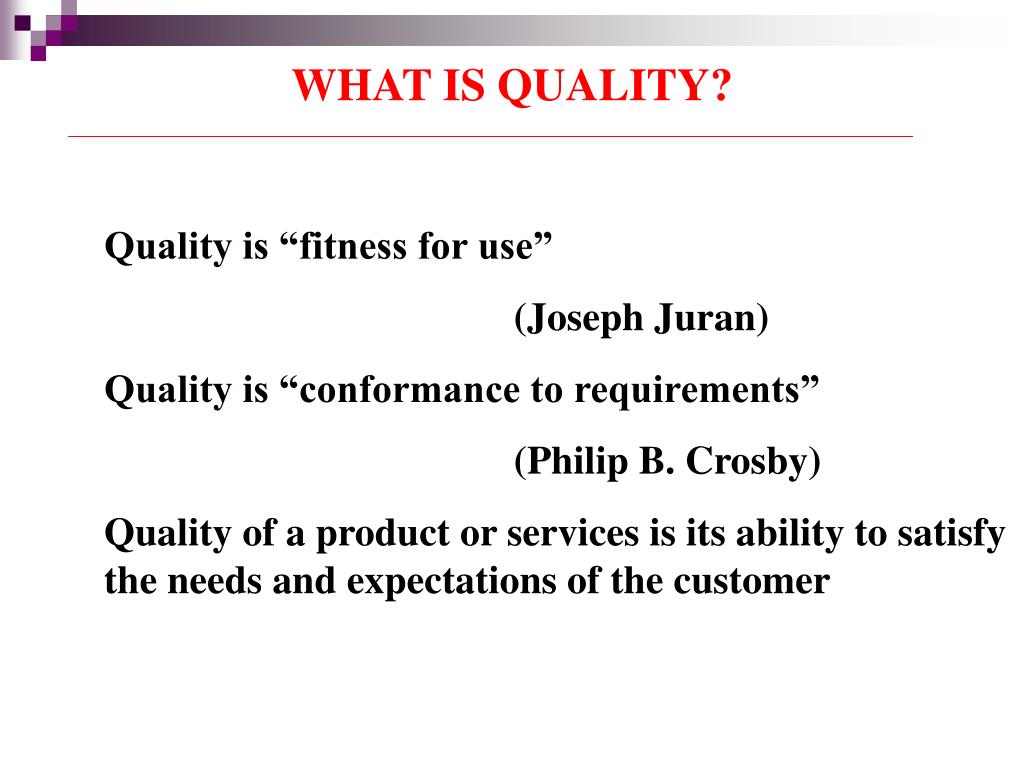 WHAT IS QUALITY?

Quality is “fitness for use”

(Joseph Juran)

Quality is “conformance to requirements”

(Philip B. Crosby)

Quality of a product or services is its ability to satisfy the needs and expectations of the customer